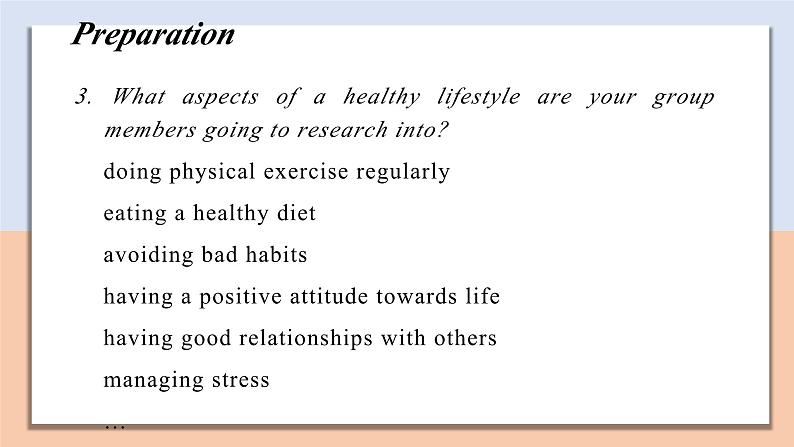 Preparation

3. What aspects of a healthy lifestyle are your group members going to research into?

doing physical exercise regularly

eating a healthy diet

avoiding bad habits

having a positive attitude towards life

having good relationships with others

managing stress

…